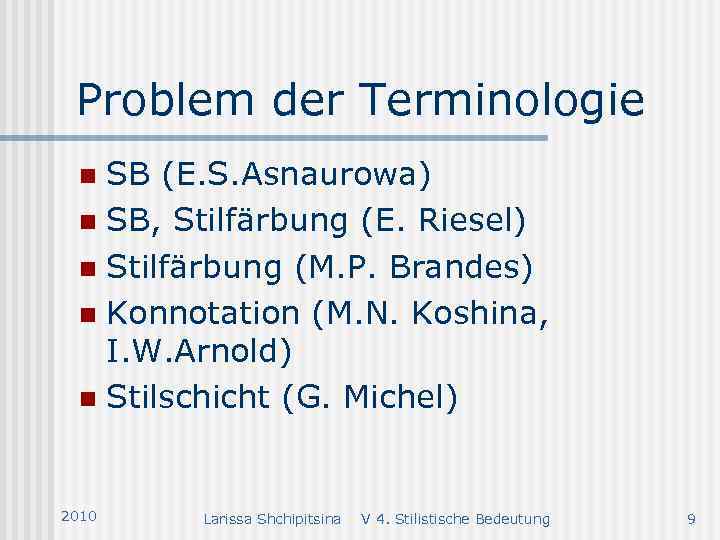 Problem der Terminologie

- SB (E.S.Asnaurowa)
- SB, Stilfärbung (E. Riesel)
- Stilfärbung (M.P. Brandes)
- Konnotation (M.N. Koshina, I.W.Arnold)
- Stilschicht (G. Michel)

2010

Larissa Shchipitsina V 4. Stilistische Bedeutung

9